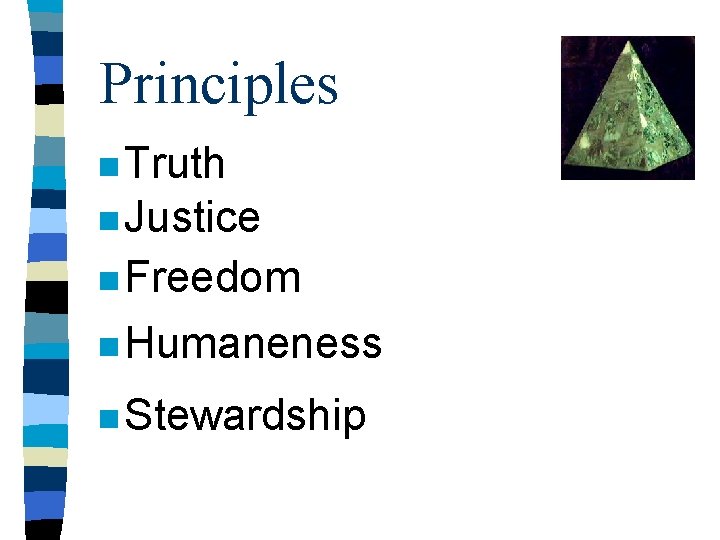 Principles

- Truth
- Justice
- Freedom
- Humaneness
- Stewardship